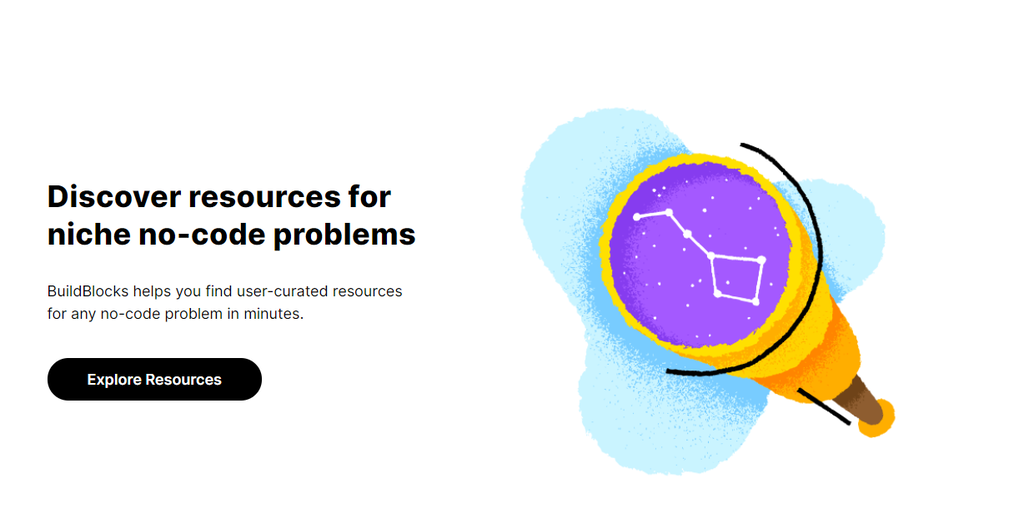 Discover resources for niche no-code problems

BuildBlocks helps you find user-curated resources for any no-code problem in minutes.

Explore Resources